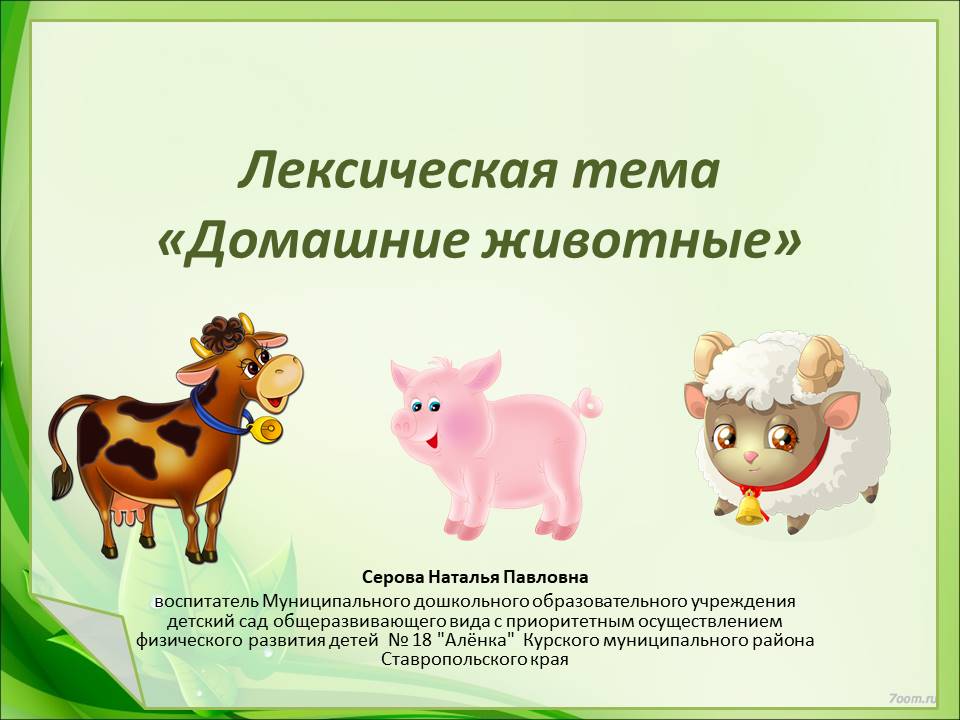 Лексическая тема «Домашние животные»

Серова Наталья Павловна
воспитатель Муниципального дошкольного образовательного учреждения детский сад общеразвивающего вида с приоритетным осуществлением физического развития детей № 18 "Алёнка" Курского муниципального района Ставропольского края

7oom.ru